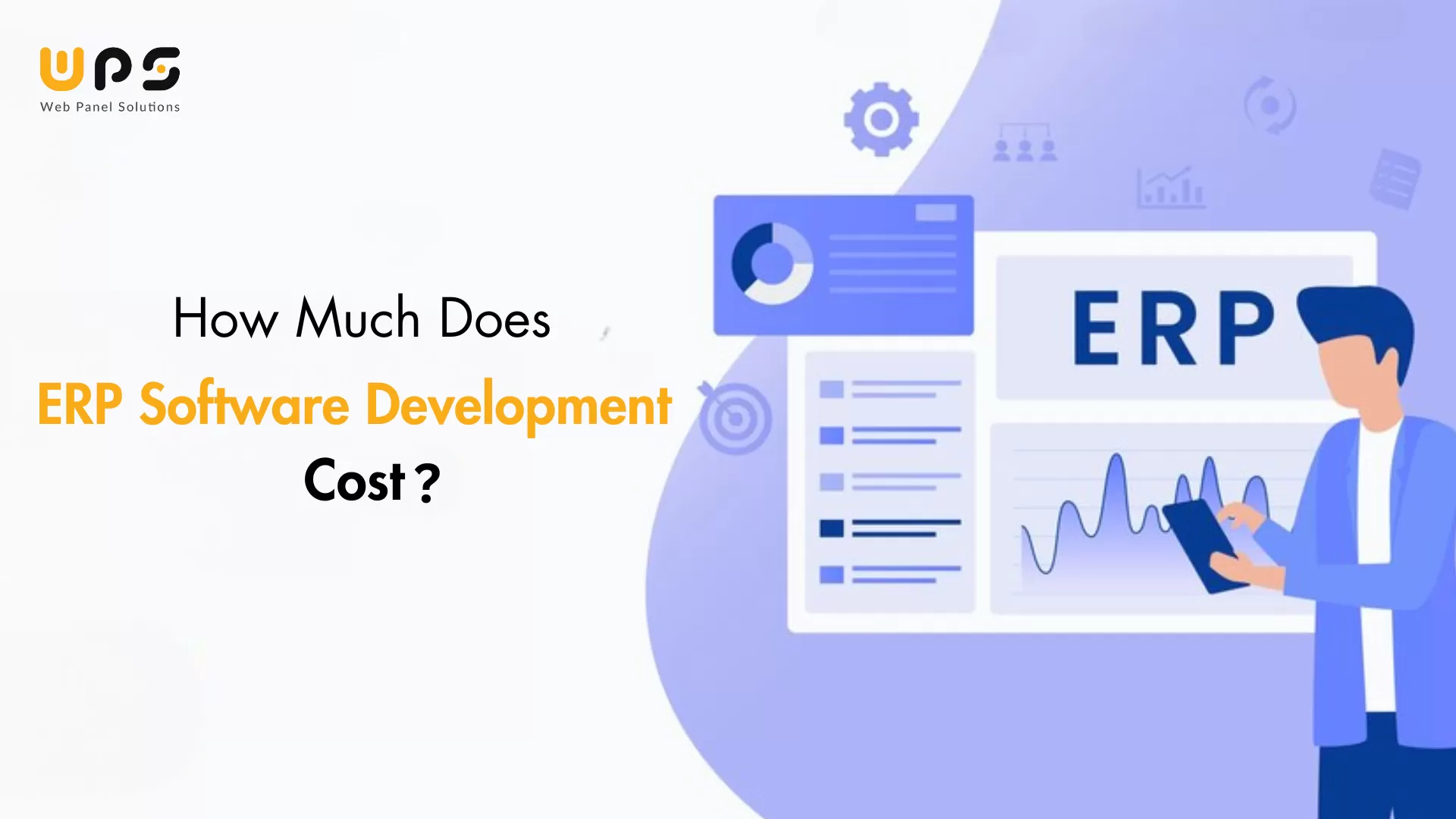 WPS
Web Panel Solutions

How Much Does
ERP Software Development
Cost ?

ERP